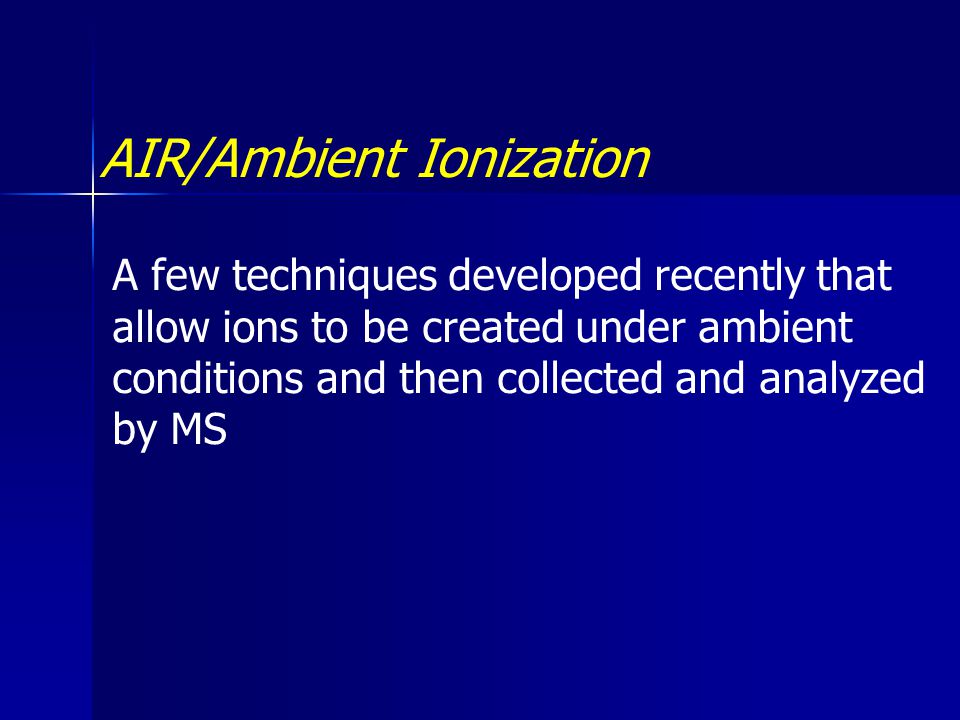 AIR/Ambient Ionization

A few techniques developed recently that allow ions to be created under ambient conditions and then collected and analyzed by MS